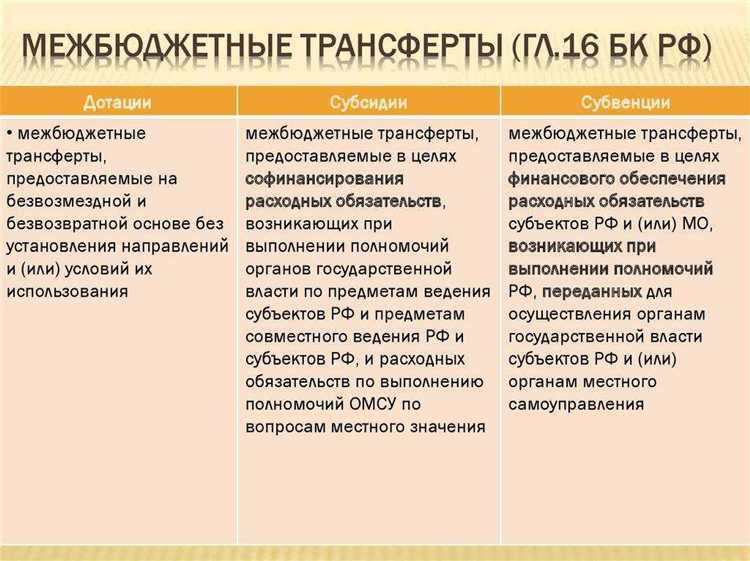 МЕЖБЮДЖЕТНЫЕ ТРАНСФЕРТЫ (ГЛ.16 БК РФ)

| Дотации | Субсидии | Субвенции |
|---|---|---|
| • межбюджетные трансферты, предоставляемые на безвозмездной и безвозвратной основе без установления направлений и (или) условий их использования | межбюджетные трансферты, предоставляемые в целях софинансирования расходных обязательств, возникающих при выполнении полномочий органов государственной власти по предметам ведения субъектов РФ и предметам совместного ведения РФ и субъектов РФ, и расходных обязательств по выполнению полномочий ОМСУ по вопросам местного значения | межбюджетные трансферты, предоставляемые в целях финансового обеспечения расходных обязательств субъектов РФ и (или) МО, возникающих при выполнении полномочий РФ, переданных для осуществления органам государственной власти субъектов РФ и (или) органам местного самоуправления |